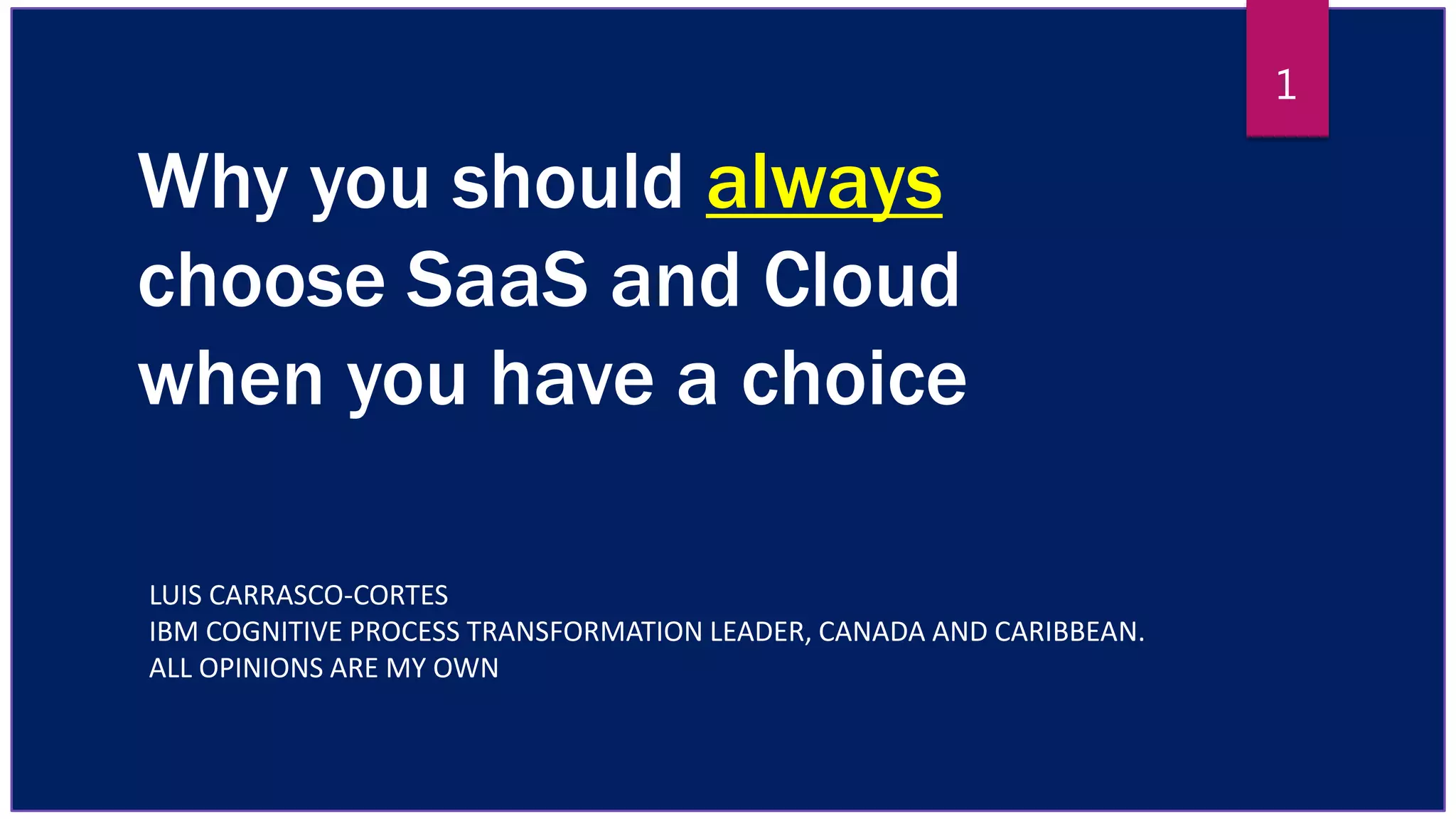 1

Why you should always choose SaaS and Cloud when you have a choice

LUIS CARRASCO-CORTES
IBM COGNITIVE PROCESS TRANSFORMATION LEADER, CANADA AND CARIBBEAN.
ALL OPINIONS ARE MY OWN